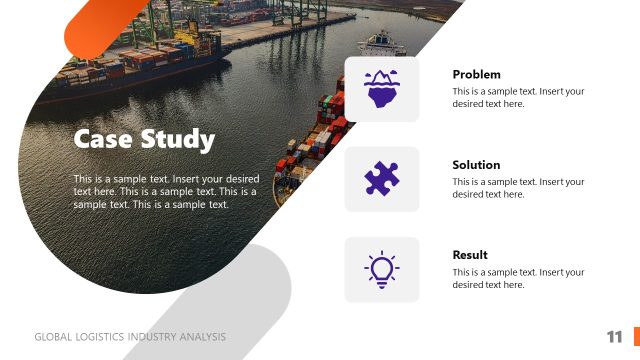 Case Study

This is a sample text. Insert your desired text here. This is a sample text. This is a sample text. This is a sample text.

Problem

This is a sample text. Insert your desired text here.

Solution

This is a sample text. Insert your desired text here.

Result

This is a sample text. Insert your desired text here.

GLOBAL LOGISTICS INDUSTRY ANALYSIS

11